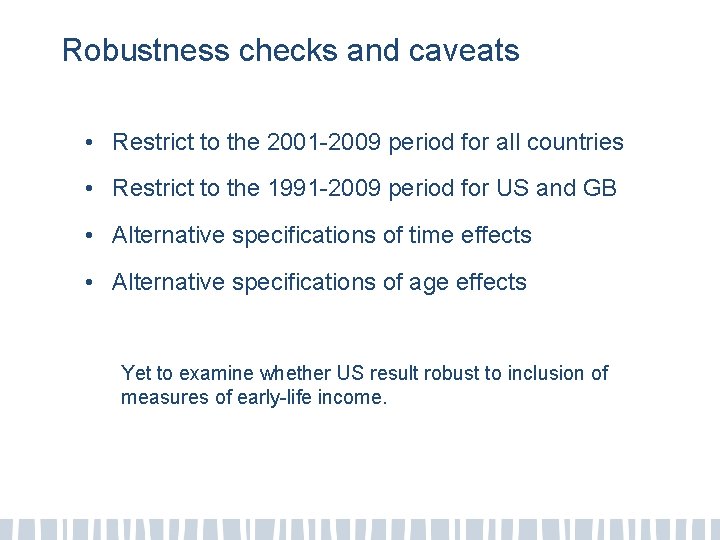 Robustness checks and caveats

• Restrict to the 2001-2009 period for all countries

• Restrict to the 1991-2009 period for US and GB

• Alternative specifications of time effects

• Alternative specifications of age effects

Yet to examine whether US result robust to inclusion of measures of early-life income.